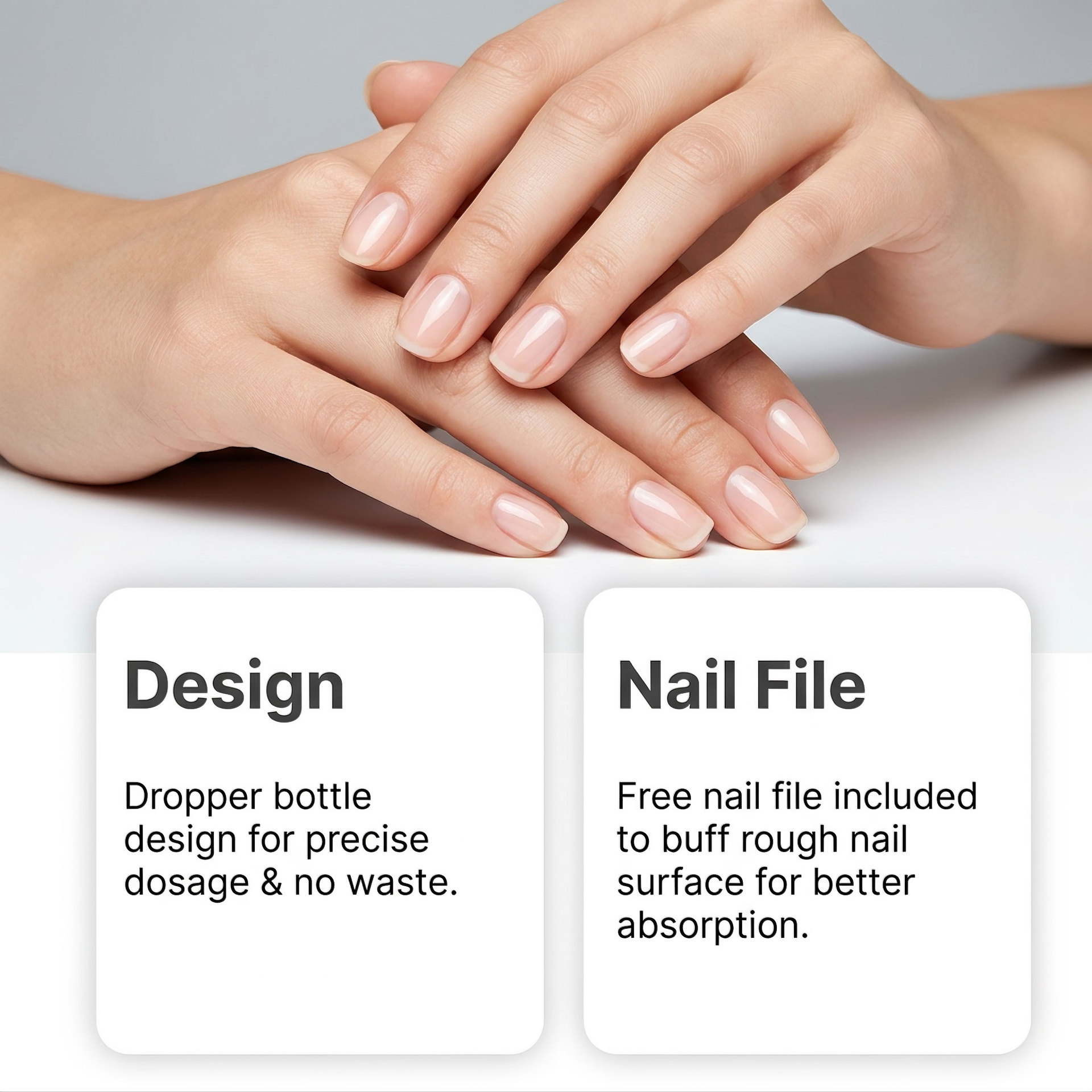 Design

Dropper bottle design for precise dosage & no waste.

Nail File

Free nail file included to buff rough nail surface for better absorption.